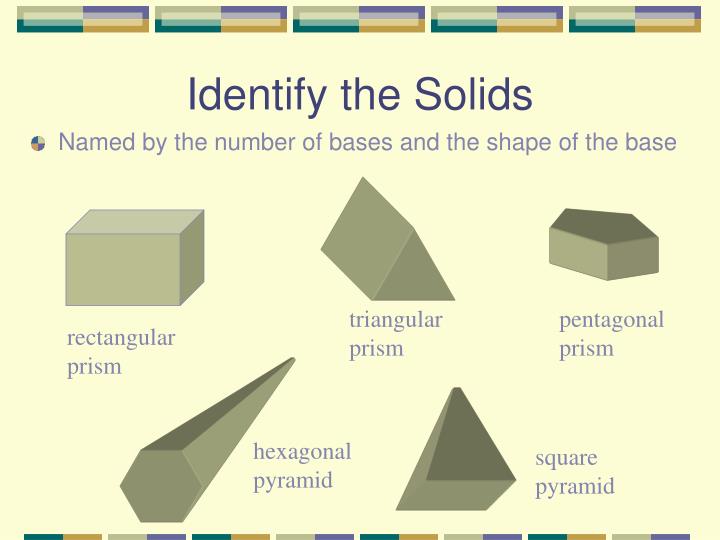 Identify the Solids

Named by the number of bases and the shape of the base

rectangular prism

triangular prism

pentagonal prism

hexagonal pyramid

square pyramid